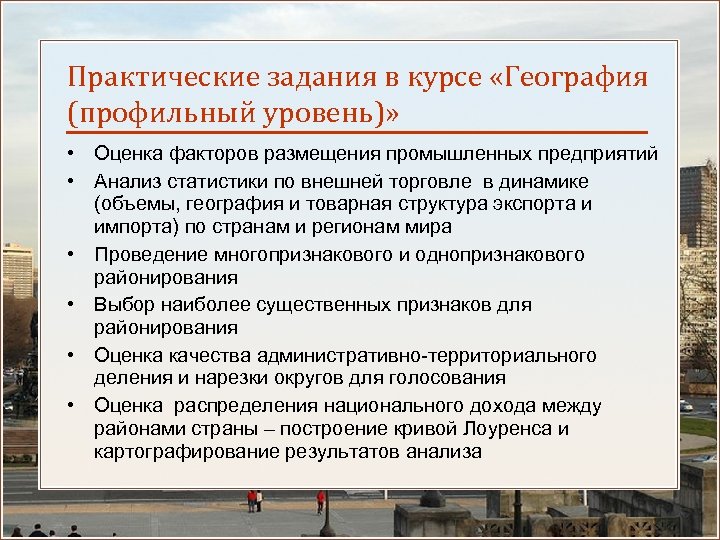 Практические задания в курсе «География (профильный уровень)»

• Оценка факторов размещения промышленных предприятий
• Анализ статистики по внешней торговле в динамике (объемы, география и товарная структура экспорта и импорта) по странам и регионам мира
• Проведение многопризнакового и однопризнакового районирования
• Выбор наиболее существенных признаков для районирования
• Оценка качества административно-территориального деления и нарезки округов для голосования
• Оценка распределения национального дохода между районами страны – построение кривой Лоуренса и картографирование результатов анализа